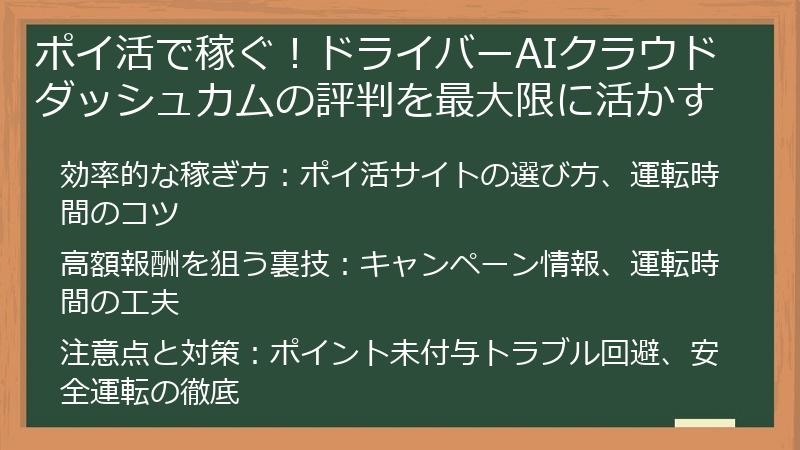 ポイ活で稼ぐ！ドライバーAIクラウドダッシュカムの評判を最大限に活かす

効率的な稼ぎ方：ポイ活サイトの選び方、運転時間のコツ

高額報酬を狙う裏技：キャンペーン情報、運転時間の工夫

注意点と対策：ポイント未付与トラブル回避、安全運転の徹底